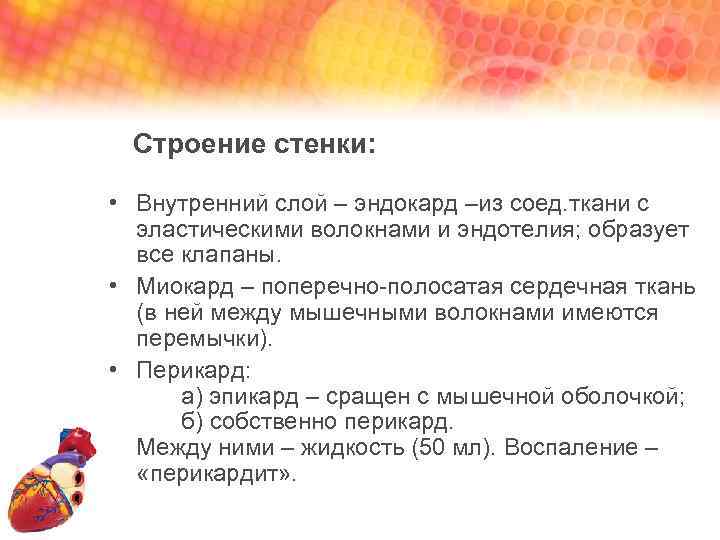 Строение стенки:

• Внутренний слой – эндокард –из соед.ткани с эластическими волокнами и эндотелия; образует все клапаны.

• Миокард – поперечно-полосатая сердечная ткань (в ней между мышечными волокнами имеются перемычки).

• Перикард:
а) эпикард – сращен с мышечной оболочкой;
б) собственно перикард.
Между ними – жидкость (50 мл). Воспаление – «перикардит».